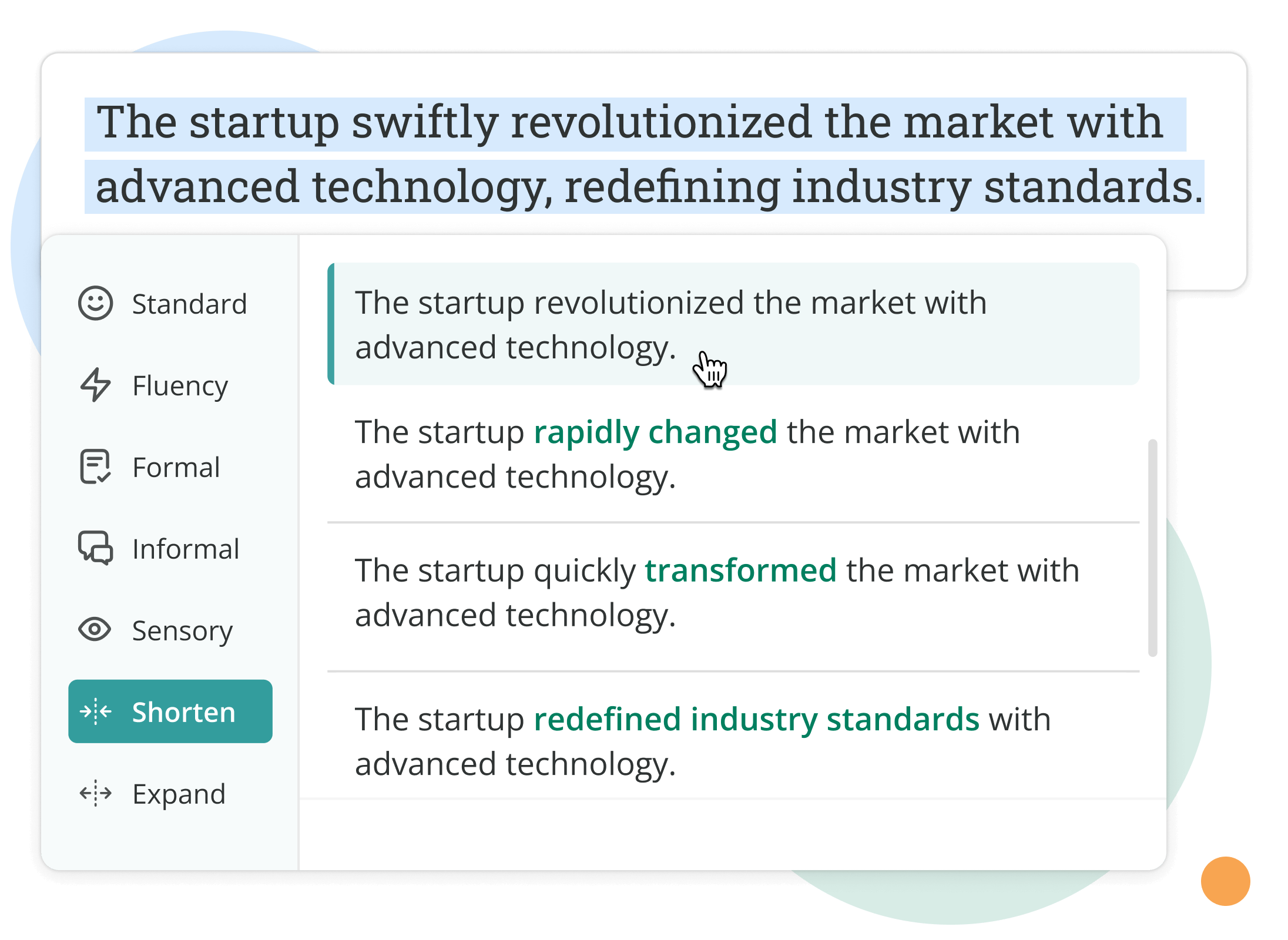 The startup swiftly revolutionized the market with advanced technology, redefining industry standards.

Standard

Fluency

Formal

Informal

Sensory

Shorten

Expand

The startup revolutionized the market with advanced technology.

The startup rapidly changed the market with advanced technology.

The startup quickly transformed the market with advanced technology.

The startup redefined industry standards with advanced technology.